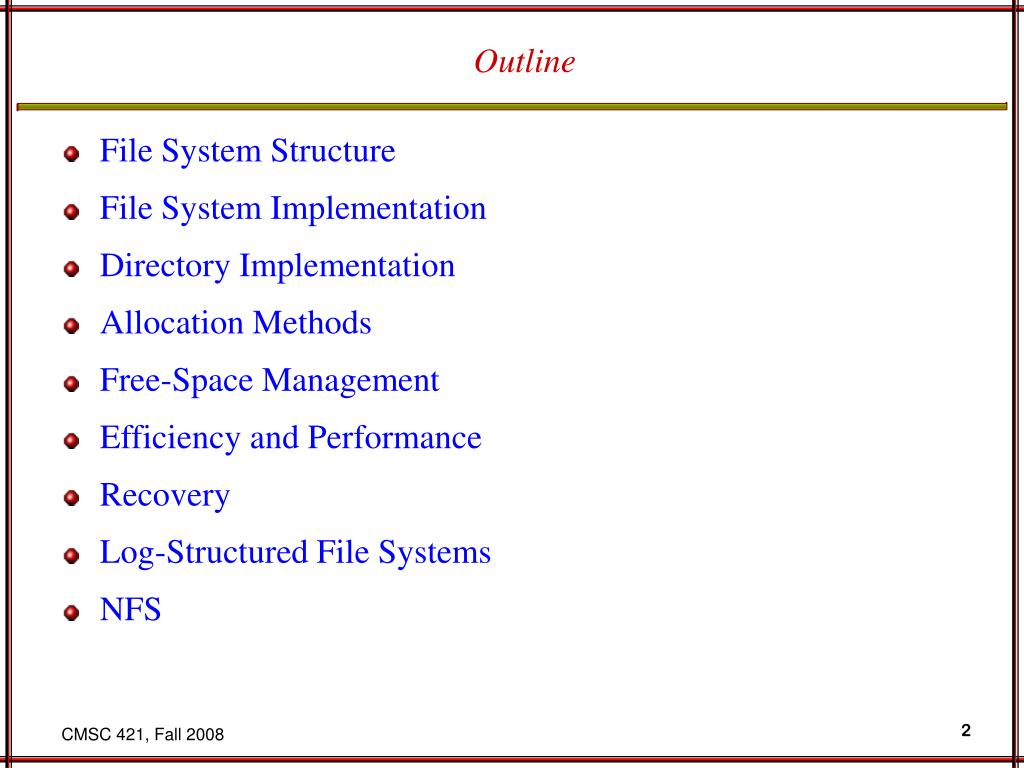 Outline

- File System Structure
- File System Implementation
- Directory Implementation
- Allocation Methods
- Free-Space Management
- Efficiency and Performance
- Recovery
- Log-Structured File Systems
- NFS

CMSC 421, Fall 2008

2